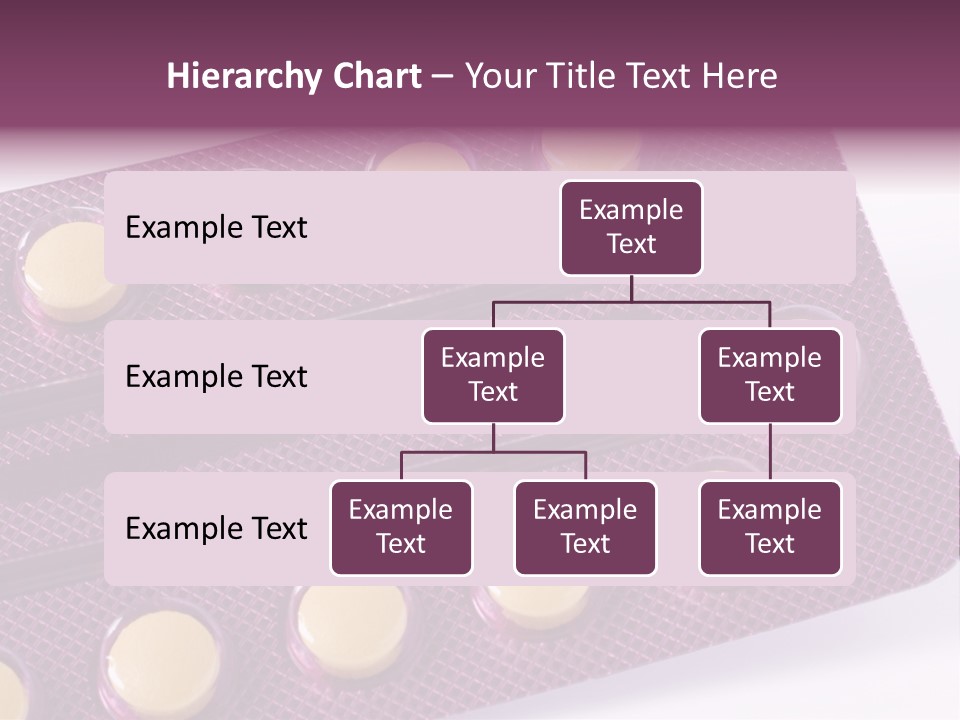 Hierarchy Chart – Your Title Text Here

Example Text

Example Text

Example Text

Example Text

Example Text

Example Text

Example Text

Example Text

Example Text